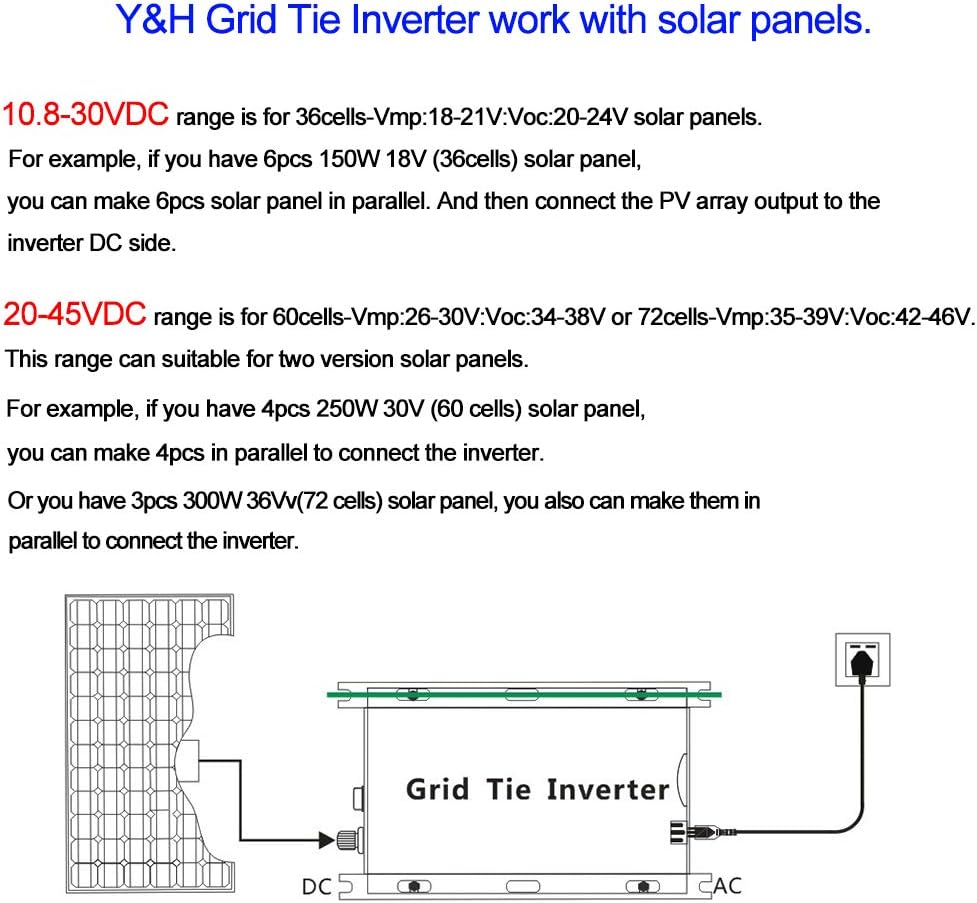 Y&H Grid Tie Inverter work with solar panels.

10.8-30VDC range is for 36cells-Vmp:18-21V:Voc:20-24V solar panels.
For example, if you have 6pcs 150W 18V (36cells) solar panel, you can make 6pcs solar panel in parallel. And then connect the PV array output to the inverter DC side.

20-45VDC range is for 60cells-Vmp:26-30V:Voc:34-38V or 72cells-Vmp:35-39V:Voc:42-46V.
This range can suitable for two version solar panels.
For example, if you have 4pcs 250W 30V (60 cells) solar panel, you can make 4pcs in parallel to connect the inverter.
Or you have 3pcs 300W 36Vv(72 cells) solar panel, you also can make them in parallel to connect the inverter.

Grid Tie Inverter

DC

AC